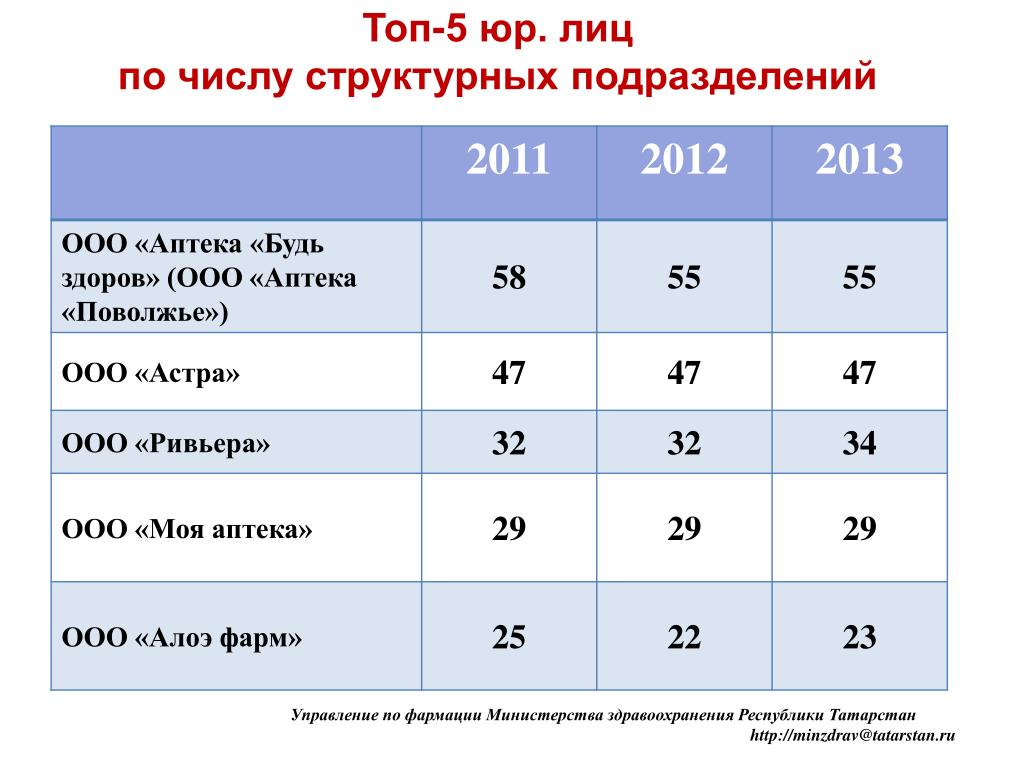 Топ-5 юр. лиц
по числу структурных подразделений

| | 2011 | 2012 | 2013 |
|---|---|---|---|
| ООО «Аптека «Будь здоров» (ООО «Аптека «Поволжье») | 58 | 55 | 55 |
| ООО «Астра» | 47 | 47 | 47 |
| ООО «Ривьера» | 32 | 32 | 34 |
| ООО «Моя аптека» | 29 | 29 | 29 |
| ООО «Алоэ фарм» | 25 | 22 | 23 |

Управление по фармации Министерства здравоохранения Республики Татарстан
http://minzdrav@tatarstan.ru